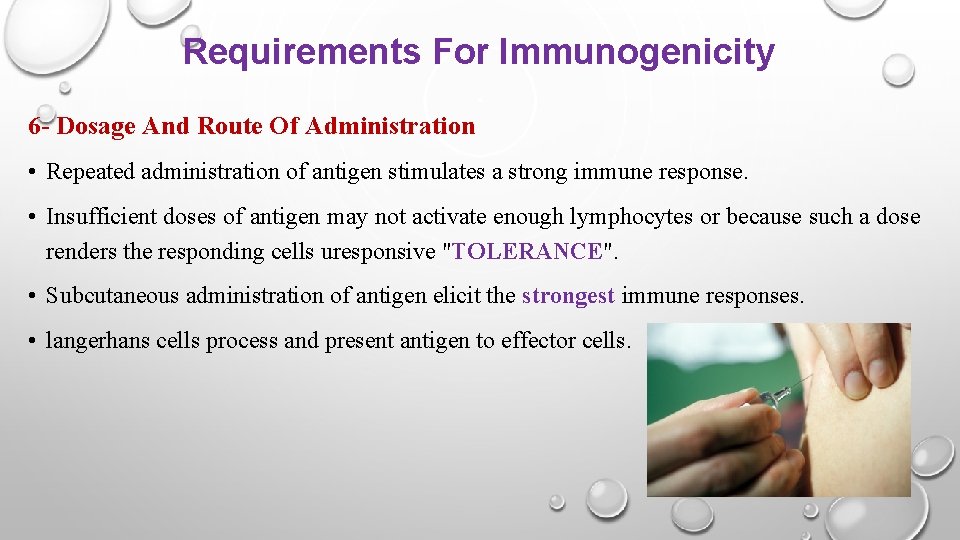 Requirements For Immunogenicity

6- Dosage And Route Of Administration

• Repeated administration of antigen stimulates a strong immune response.

• Insufficient doses of antigen may not activate enough lymphocytes or because such a dose renders the responding cells uresponsive "TOLERANCE".

• Subcutaneous administration of antigen elicit the strongest immune responses.

• langerhans cells process and present antigen to effector cells.